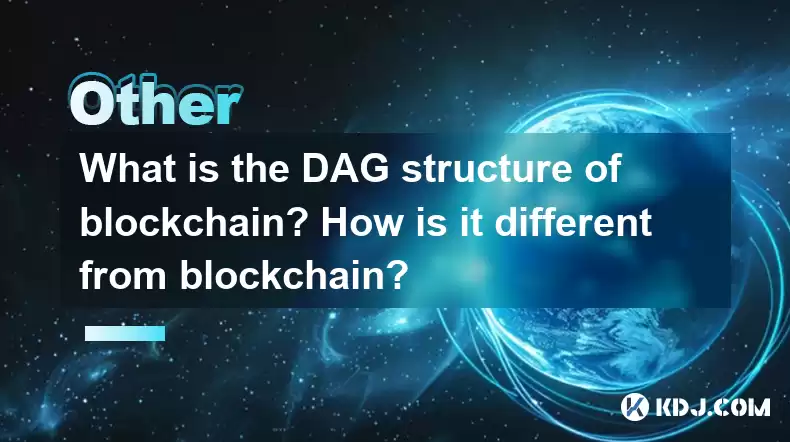 Other

What is the DAG structure of blockchain? How is it different from blockchain?

KDJ.COM